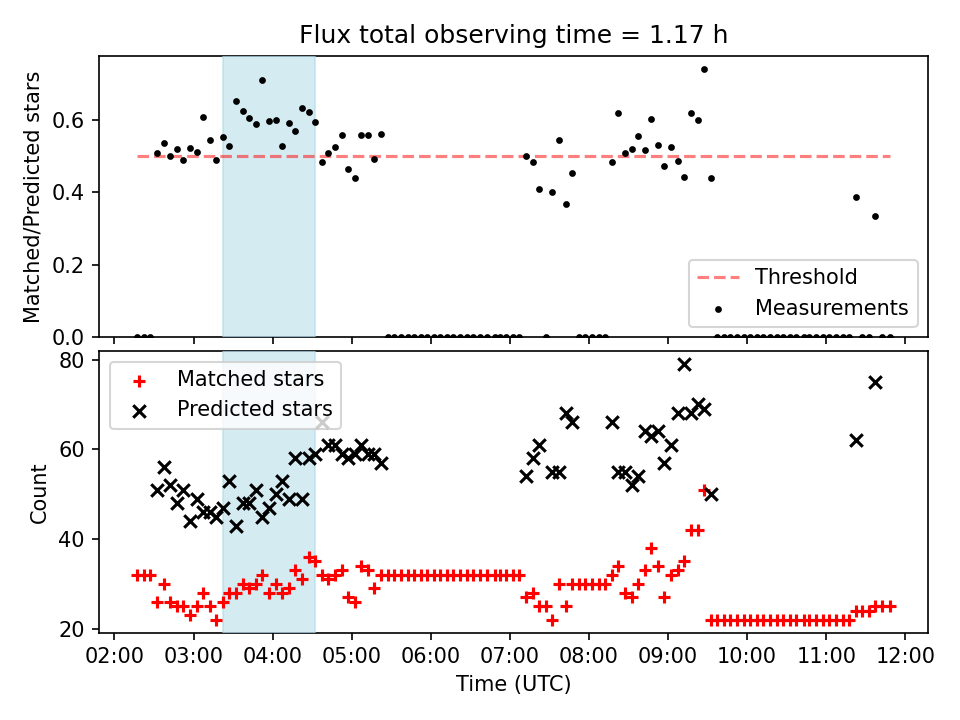 Flux total observing time = 1.17 h

Matched/Predicted stars

0.6
0.4
0.2
0.0

Threshold
Measurements

Matched stars
Predicted stars

Count

80
60
40
20

02:00 03:00 04:00 05:00 06:00 07:00 08:00 09:00 10:00 11:00 12:00

Time (UTC)